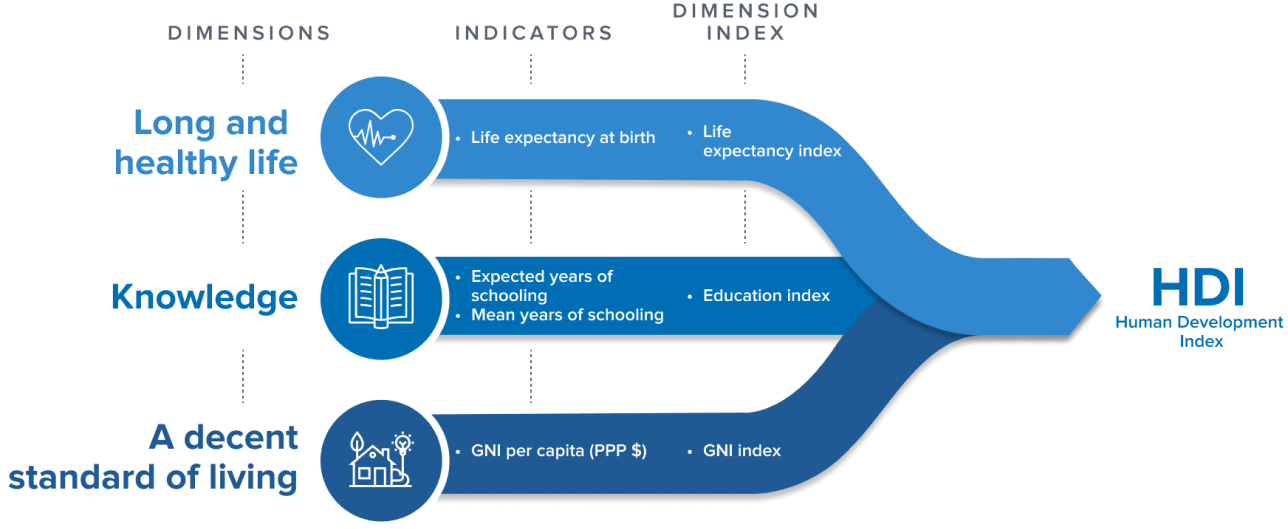 DIMENSIONS

INDICATORS

DIMENSION INDEX

Long and healthy life

• Life expectancy at birth

• Life expectancy index

Knowledge

• Expected years of schooling
• Mean years of schooling

• Education index

A decent standard of living

• GNI per capita (PPP $)

• GNI index

HDI
Human Development Index